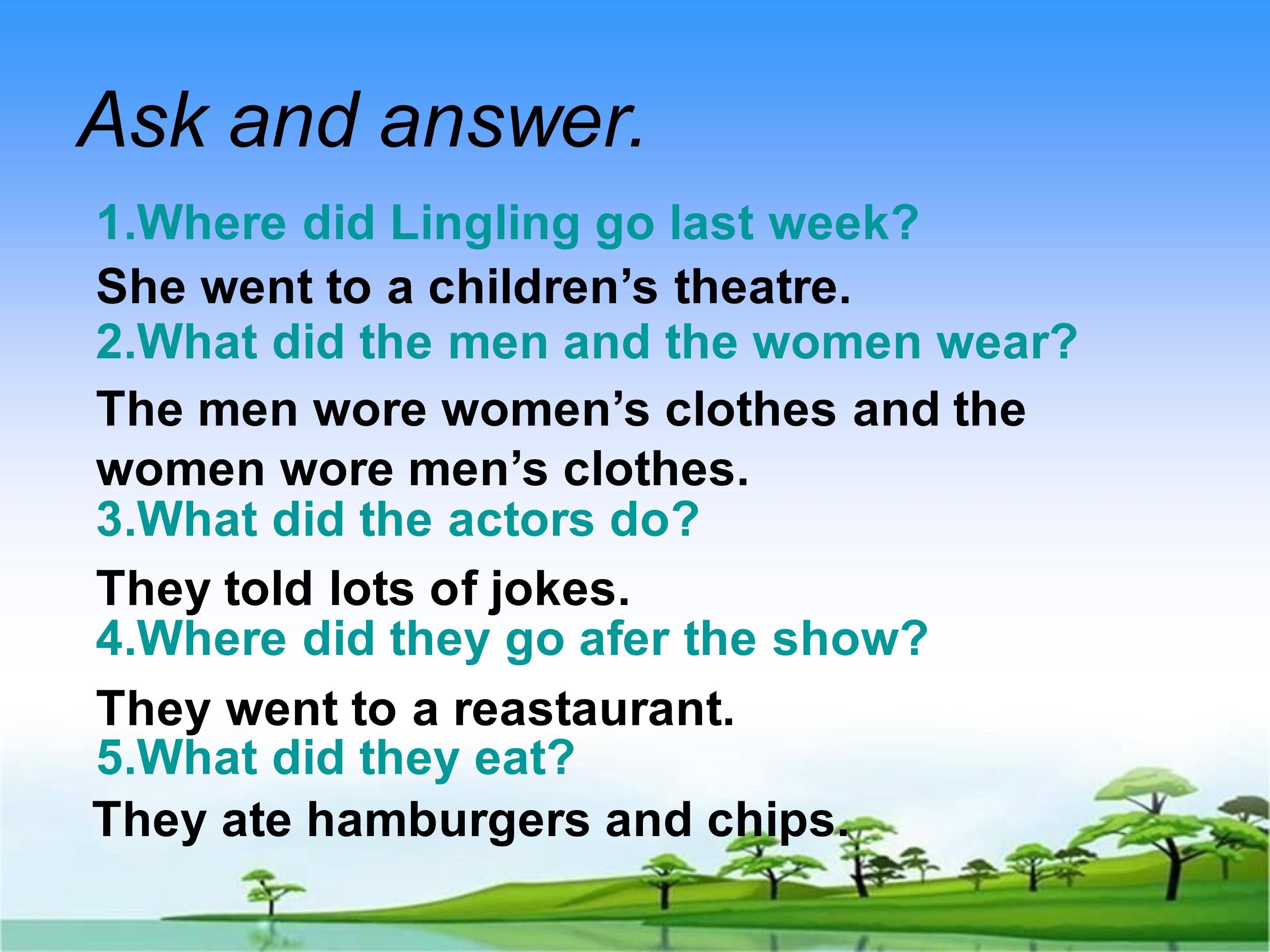 Ask and answer.

1.Where did Lingling go last week?

She went to a children’s theatre.

2.What did the men and the women wear?

The men wore women’s clothes and the women wore men’s clothes.

3.What did the actors do?

They told lots of jokes.

4.Where did they go afer the show?

They went to a reastaurant.

5.What did they eat?

They ate hamburgers and chips.